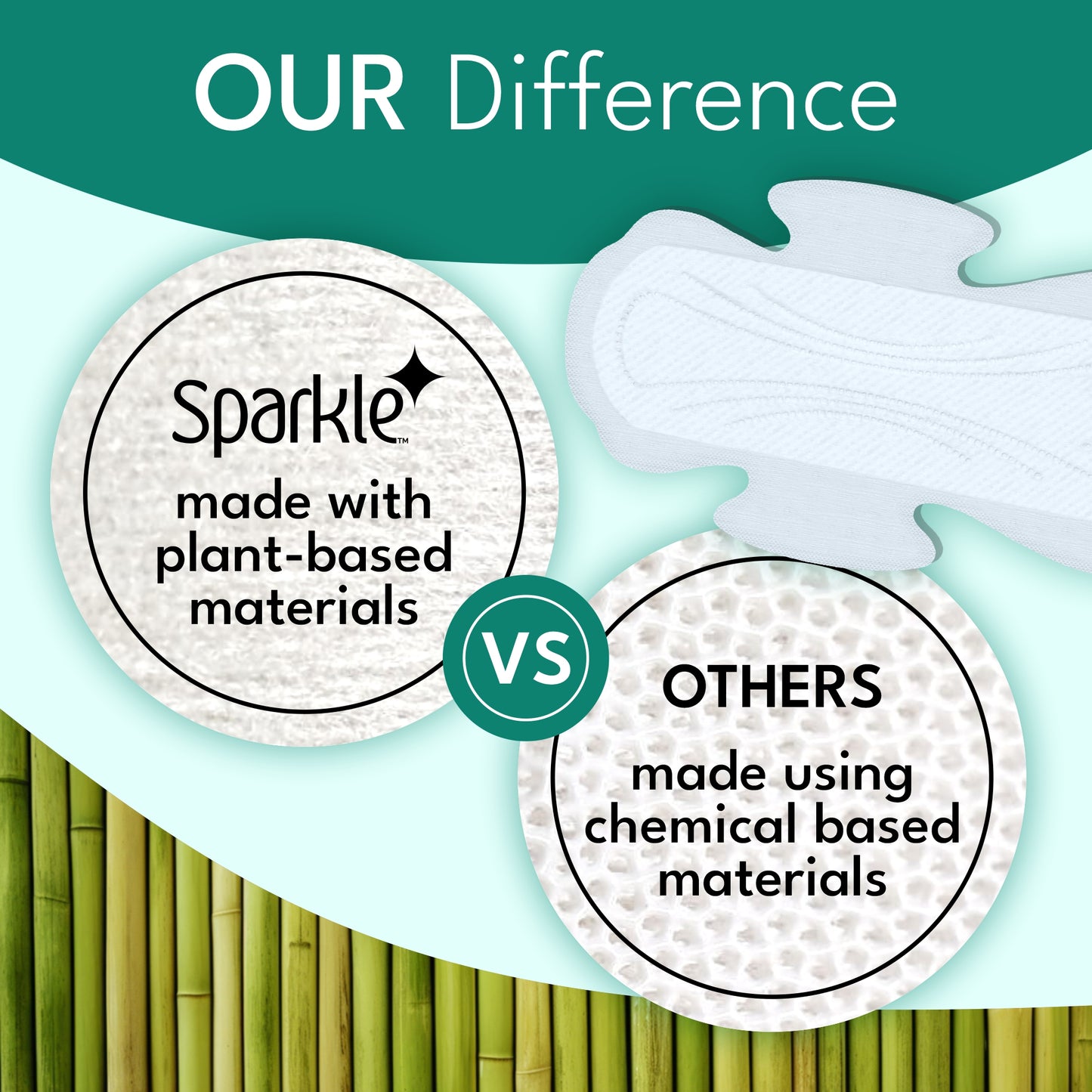 OUR Difference

Sparkle™
made with plant-based materials

VS

OTHERS
made using chemical based materials